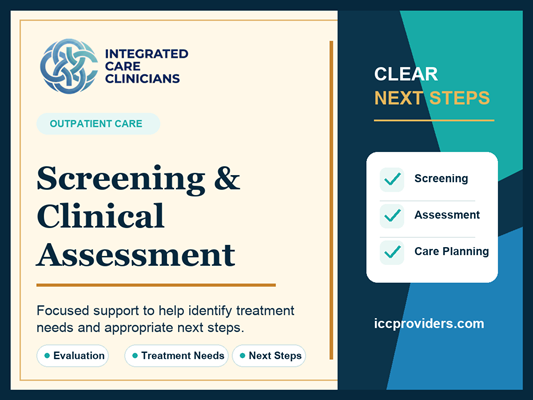 INTEGRATED
CARE
CLINICIANS

OUTPATIENT CARE

Screening & Clinical Assessment

Focused support to help identify treatment needs and appropriate next steps.

• Evaluation
• Treatment Needs
• Next Steps

CLEAR
NEXT STEPS

☑ Screening
☑ Assessment
☑ Care Planning

iccproviders.com